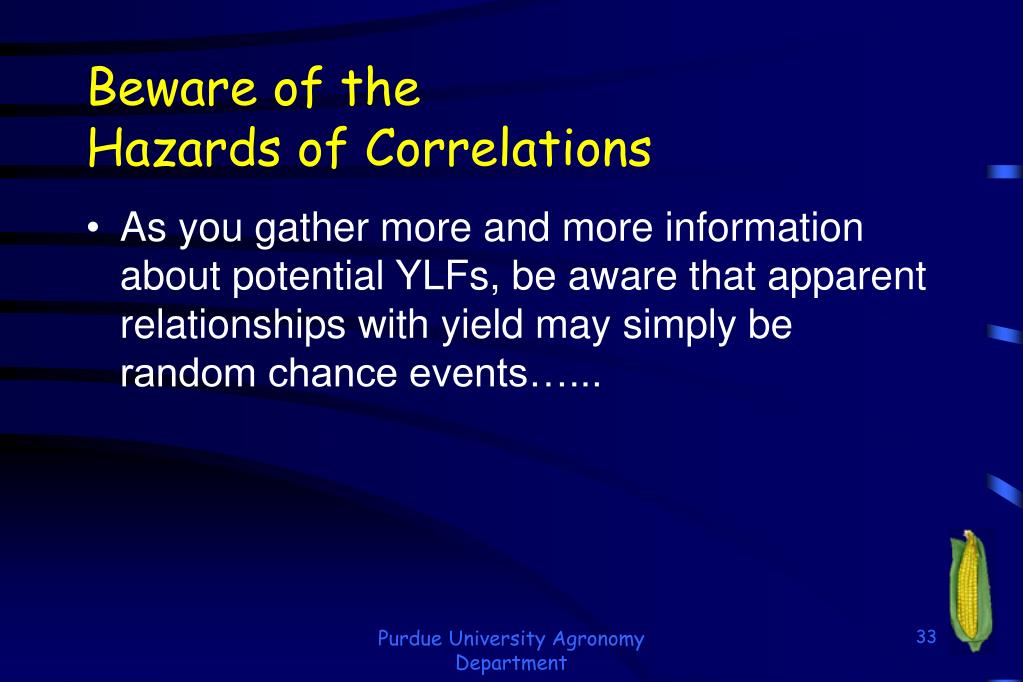 Beware of the
Hazards of Correlations

• As you gather more and more information about potential YLFs, be aware that apparent relationships with yield may simply be random chance events…...

Purdue University Agronomy Department

33